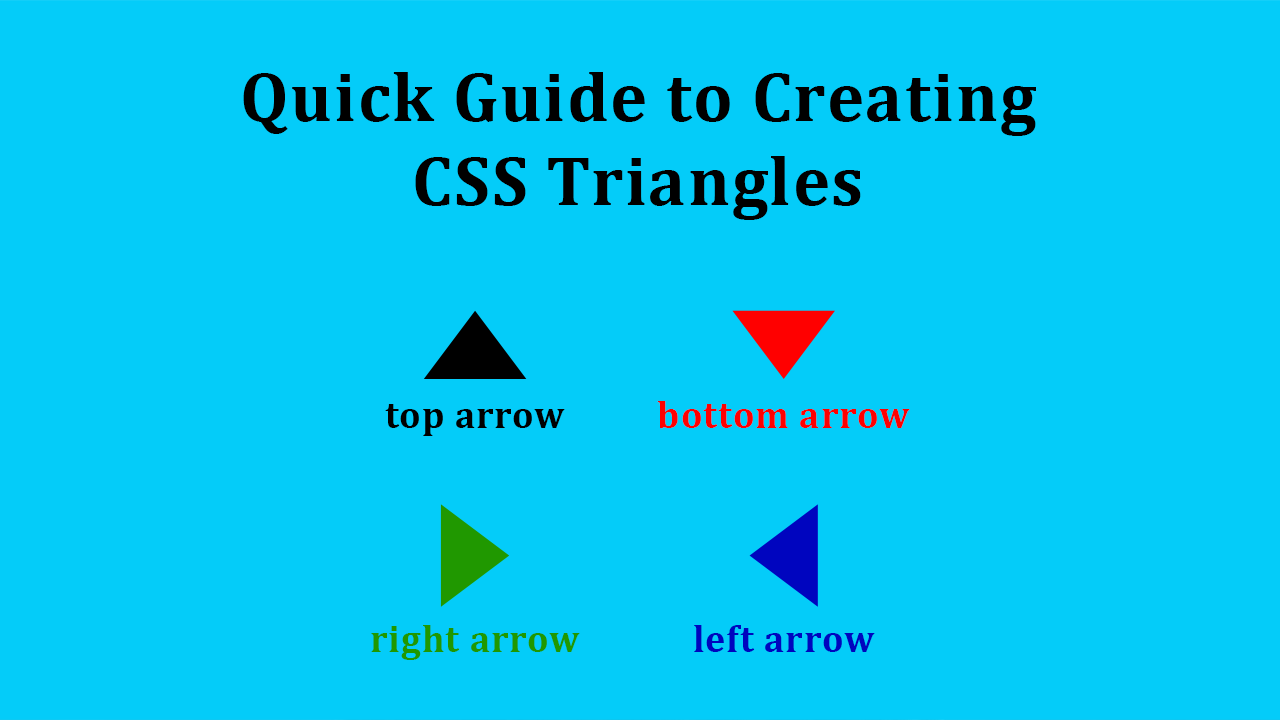 Quick Guide to Creating CSS Triangles

top arrow

bottom arrow

right arrow

left arrow